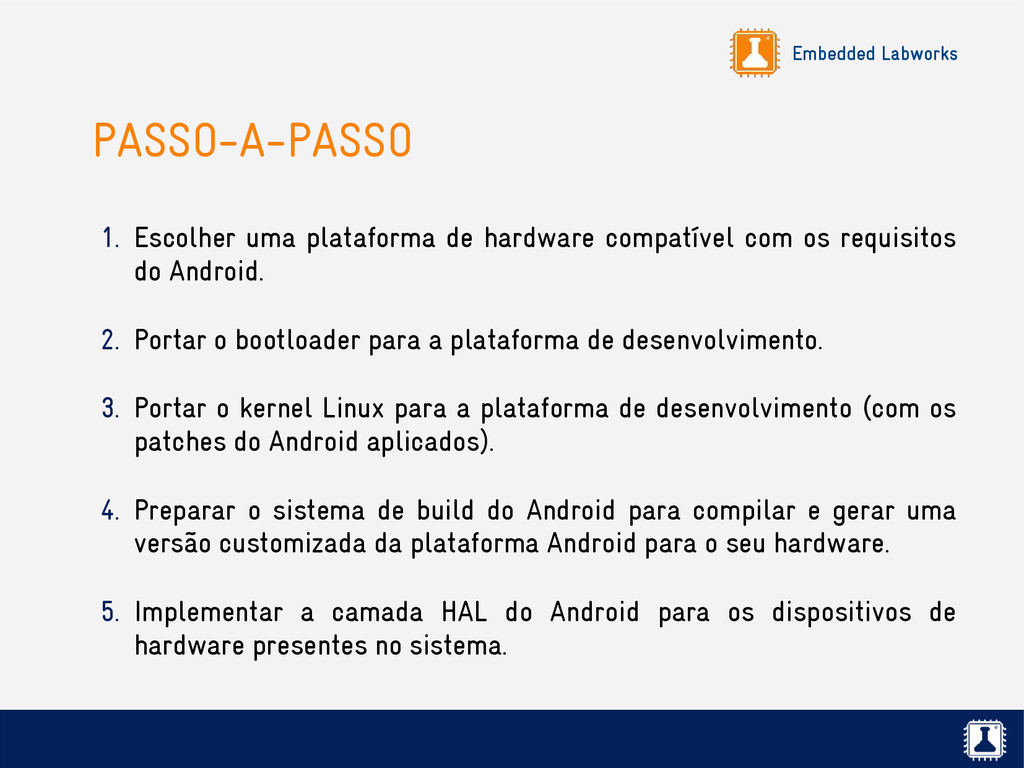 Embedded Labworks

PASSO-A-PASSO

1. Escolher uma plataforma de hardware compatível com os requisitos do Android.

2. Portar o bootloader para a plataforma de desenvolvimento.

3. Portar o kernel Linux para a plataforma de desenvolvimento (com os patches do Android aplicados).

4. Preparar o sistema de build do Android para compilar e gerar uma versão customizada da plataforma Android para o seu hardware.

5. Implementar a camada HAL do Android para os dispositivos de hardware presentes no sistema.